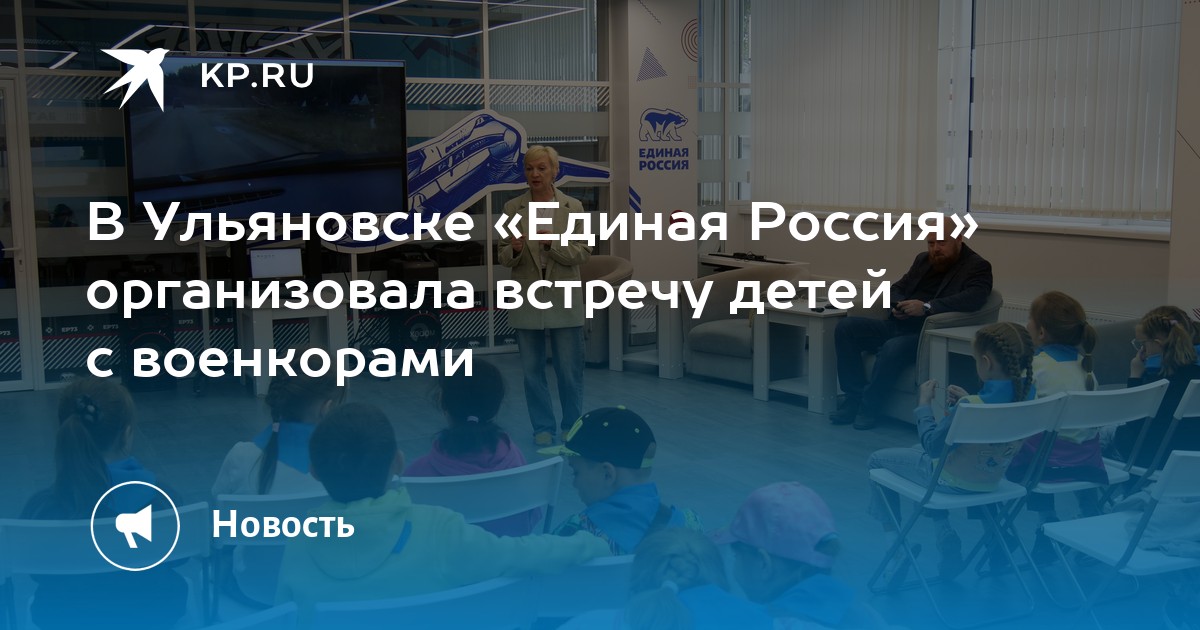 KP.RU

ЕДИНАЯ РОССИЯ

В Ульяновске «Единая Россия» организовала встречу детей с военкорами

Новость